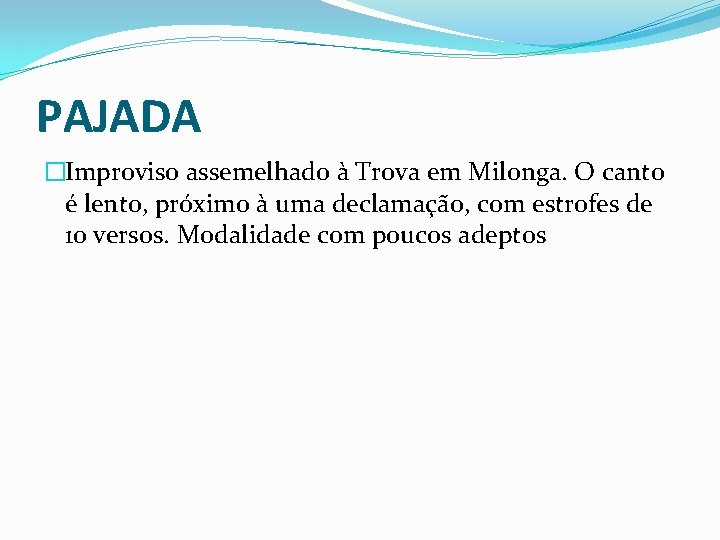 PAJADA

Improviso assemelhado à Trova em Milonga. O canto é lento, próximo à uma declamação, com estrofes de 10 versos. Modalidade com poucos adeptos